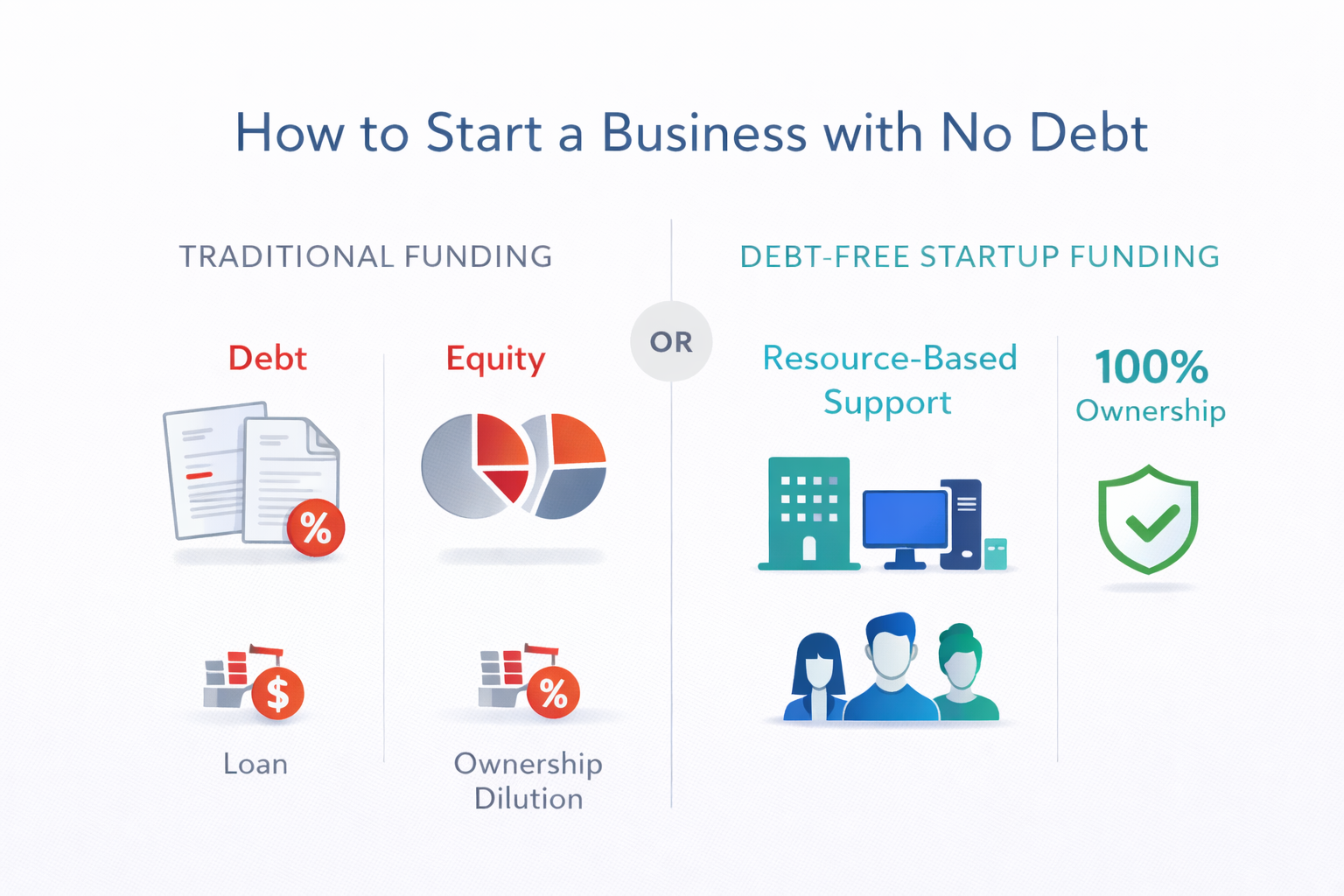 How to Start a Business with No Debt

TRADITIONAL FUNDING

Debt

%

$

Loan

Equity

%

Ownership Dilution

OR

DEBT-FREE STARTUP FUNDING

Resource-Based Support

100% Ownership